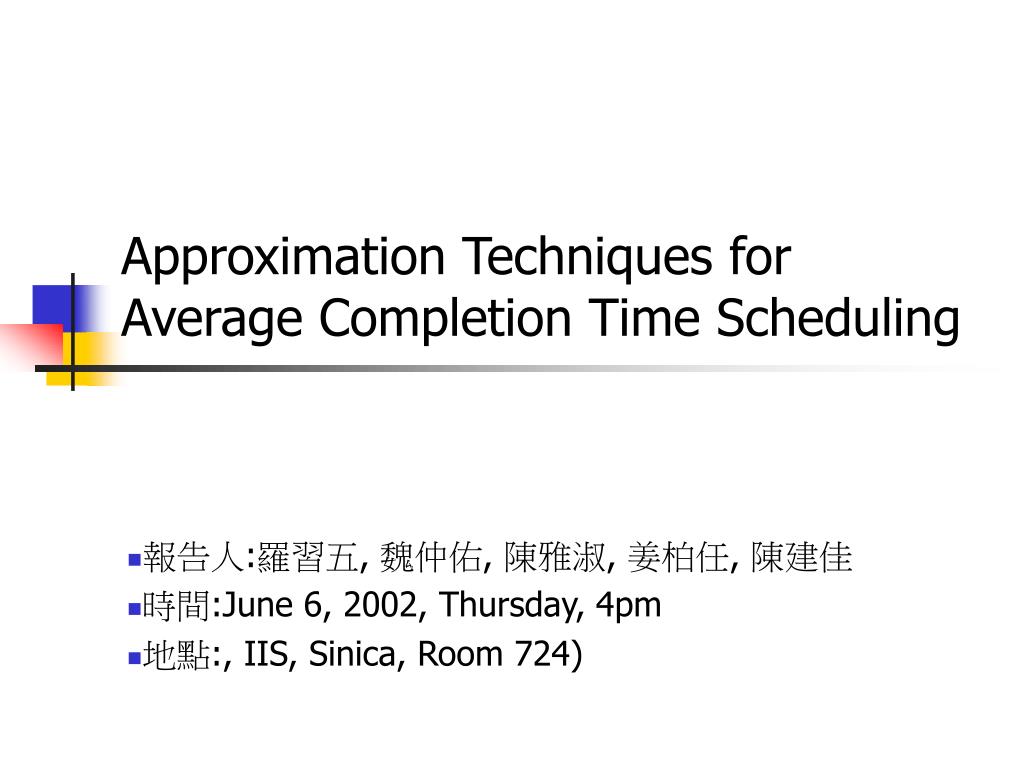 Approximation Techniques for Average Completion Time Scheduling

報告人:羅習五, 魏仲佑, 陳雅淑, 姜柏任, 陳建佳
時間:June 6, 2002, Thursday, 4pm
地點:, IIS, Sinica, Room 724)